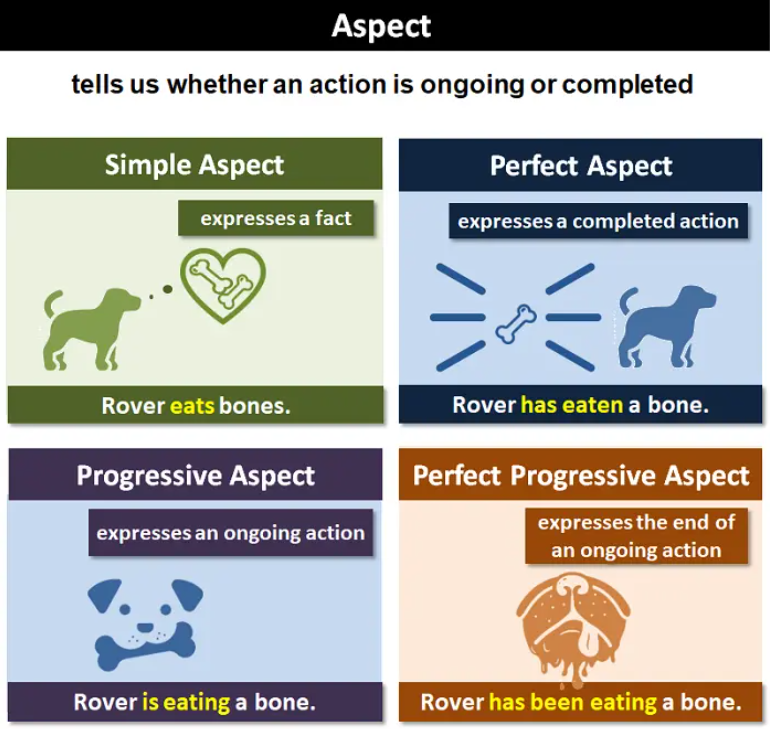 Aspect

tells us whether an action is ongoing or completed

Simple Aspect

expresses a fact

Rover eats bones.

Perfect Aspect

expresses a completed action

Rover has eaten a bone.

Progressive Aspect

expresses an ongoing action

Rover is eating a bone.

Perfect Progressive Aspect

expresses the end of an ongoing action

Rover has been eating a bone.